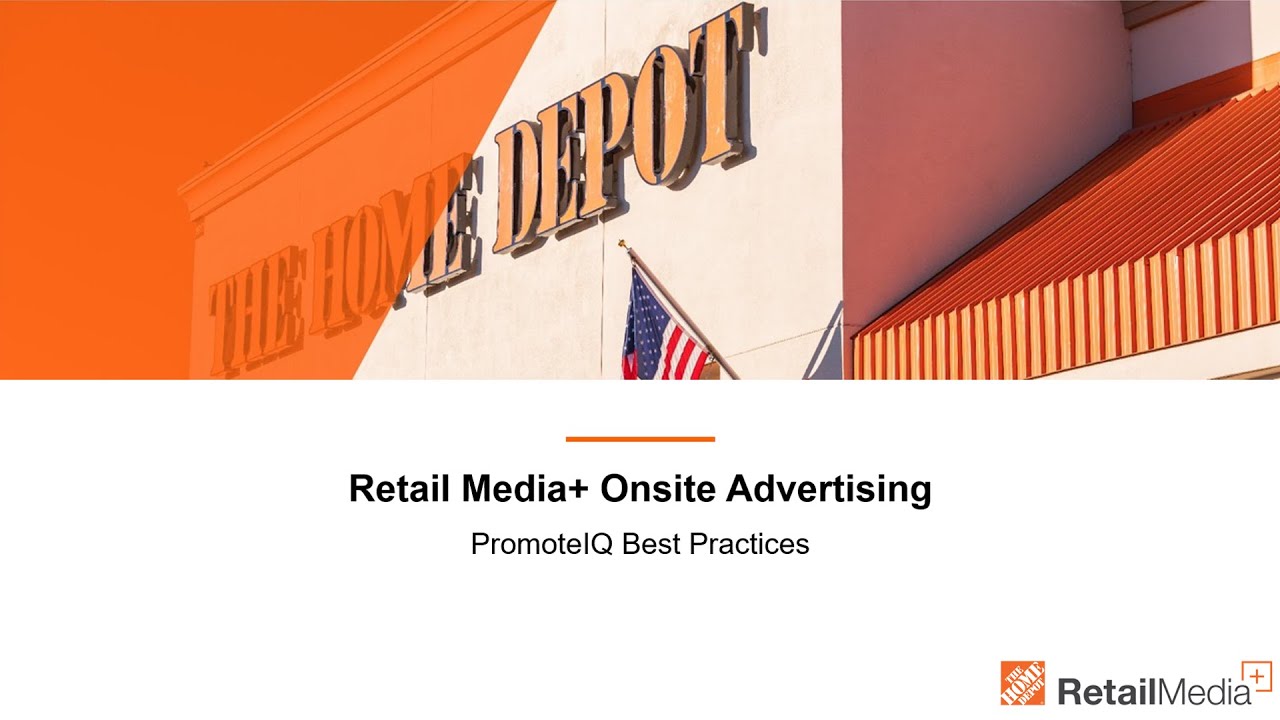 THE HOME DEPOT

Retail Media+ Onsite Advertising

PromoteIQ Best Practices

THE HOME DEPOT RetailMedia+